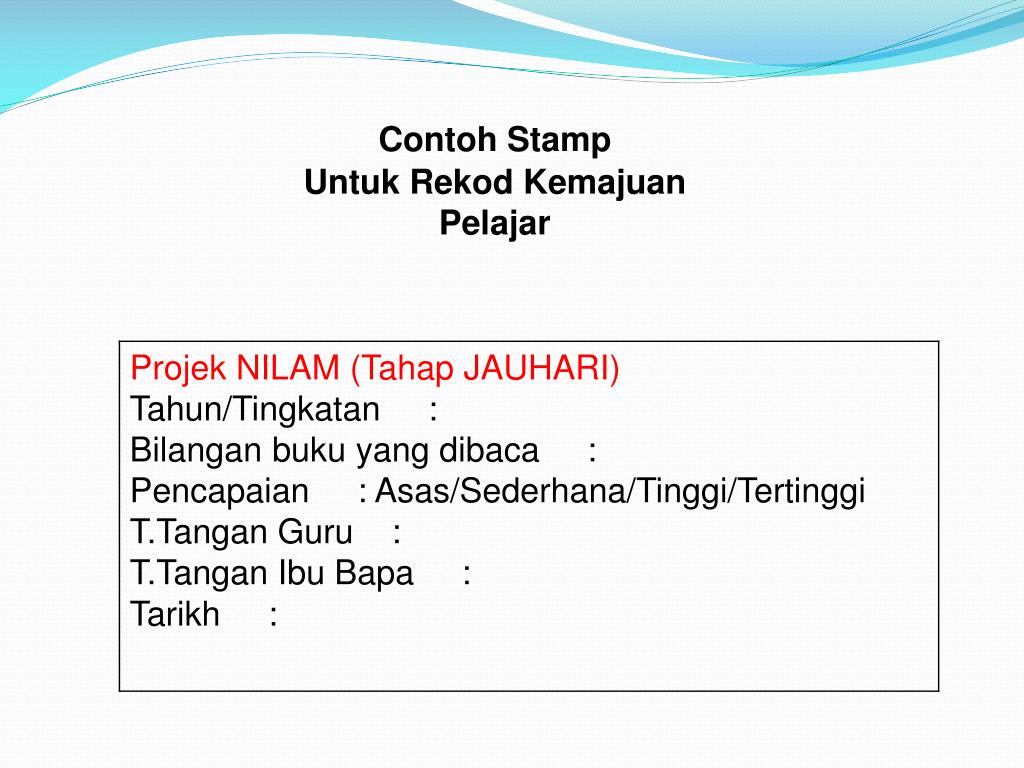 Contoh Stamp
Untuk Rekod Kemajuan
Pelajar

Projek NILAM (Tahap JAUHARI)
Tahun/Tingkatan :
Bilangan buku yang dibaca :
Pencapaian : Asas/Sederhana/Tinggi/Tertinggi
T.Tangan Guru :
T.Tangan Ibu Bapa :
Tarikh :